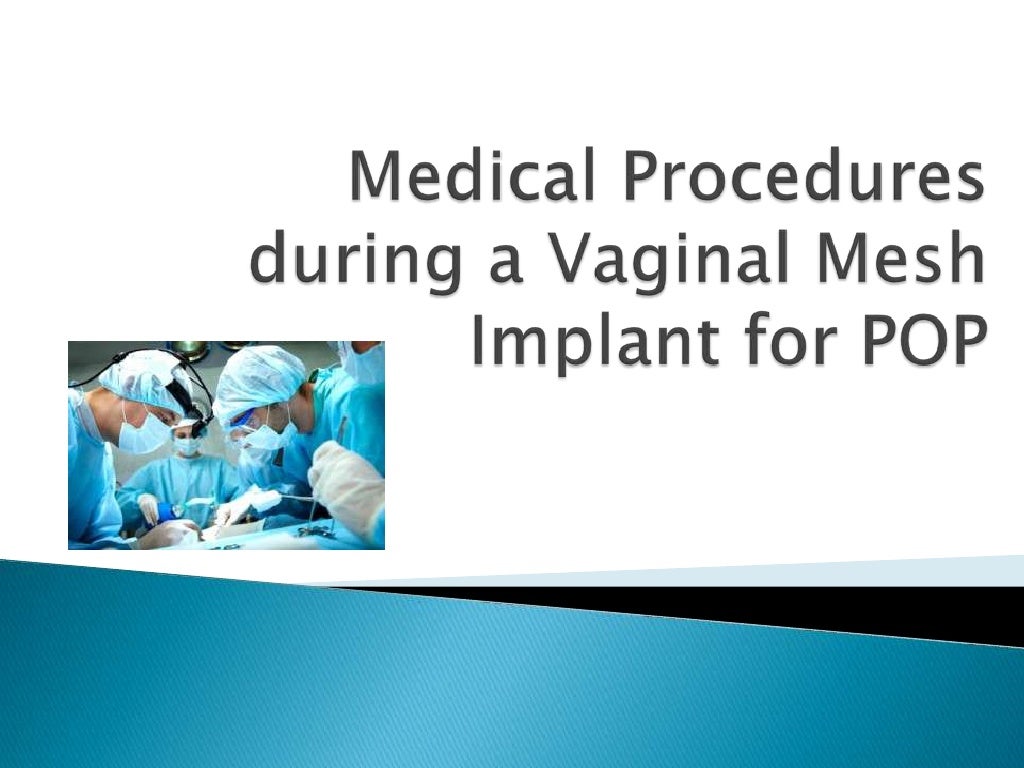 Medical Procedures during a Vaginal Mesh Implant for POP